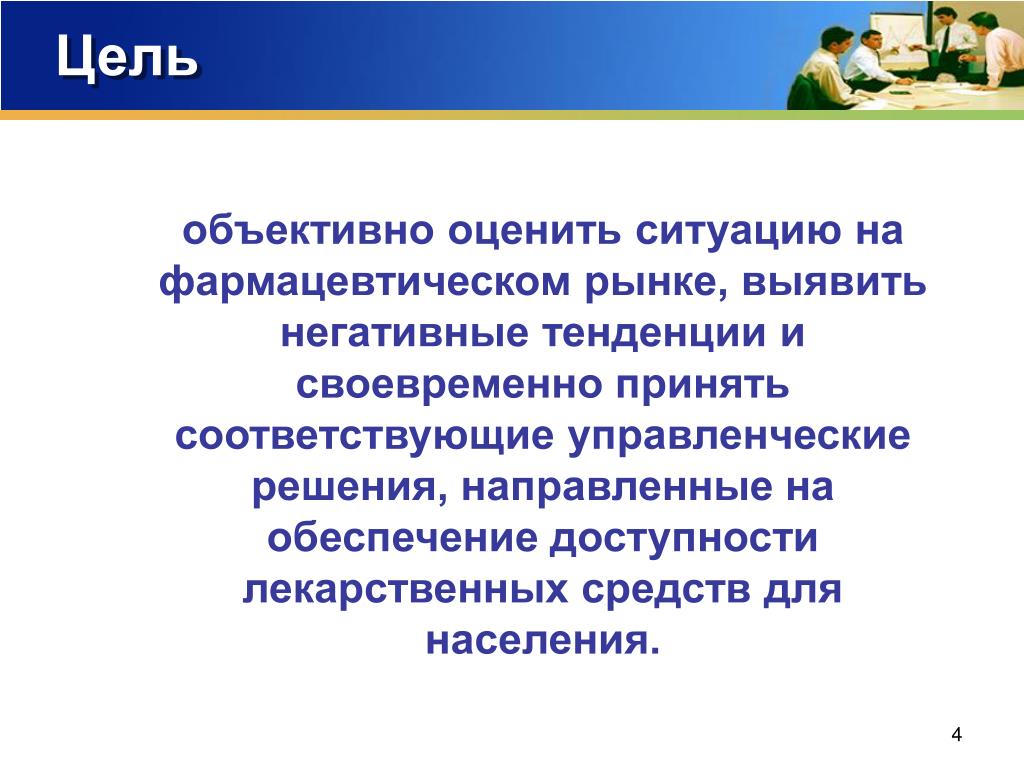 Цель

объективно оценить ситуацию на фармацевтическом рынке, выявить негативные тенденции и своевременно принять соответствующие управленческие решения, направленные на обеспечение доступности лекарственных средств для населения.

4